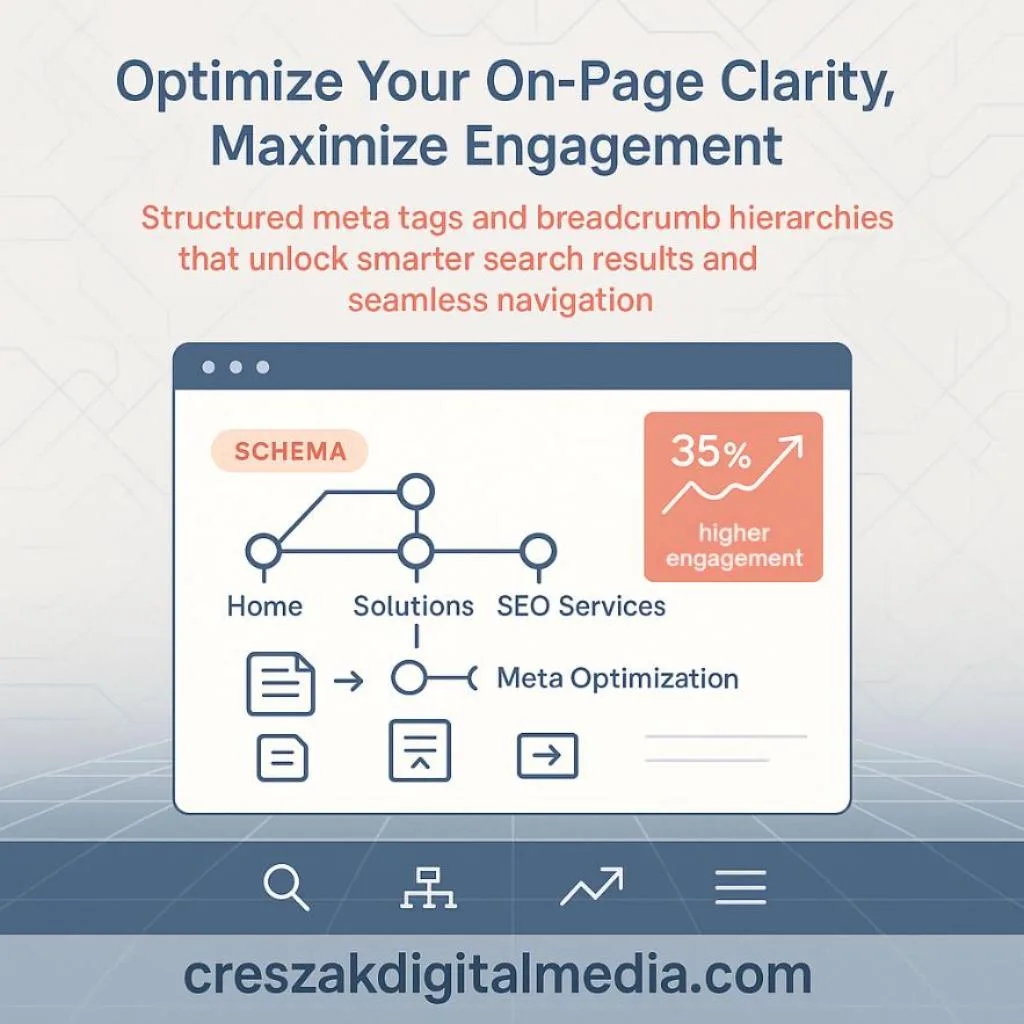 Optimize Your On-Page Clarity, Maximize Engagement

Structured meta tags and breadcrumb hierarchies that unlock smarter search results and seamless navigation

SCHEMA

35%
higher engagement

Home
Solutions
SEO Services

Meta Optimization

creszakdigitalmedia.com